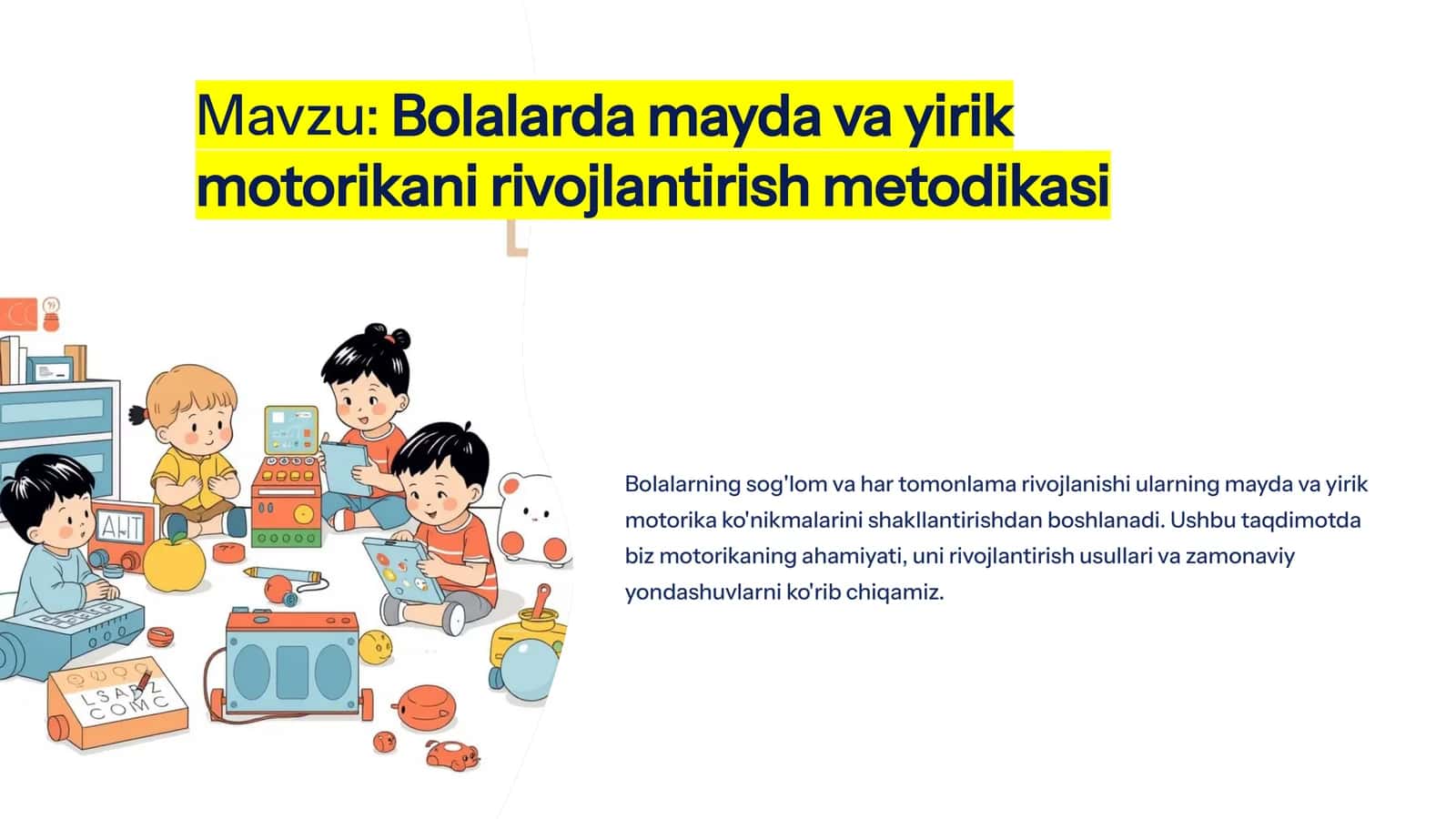 Mavzu: Bolalarda mayda va yirik motorikani rivojlantirish metodikasi

AHT

LSADZ
COMC

Bolalarning sog'lom va har tomonlama rivojlanishi ularning mayda va yirik motorika ko'nikmalarini shakllantirishdan boshlanadi. Ushbu taqdimotda biz motorikaning ahamiyati, uni rivojlantirish usullari va zamonaviy yondashuvlarni ko'rib chiqamiz.